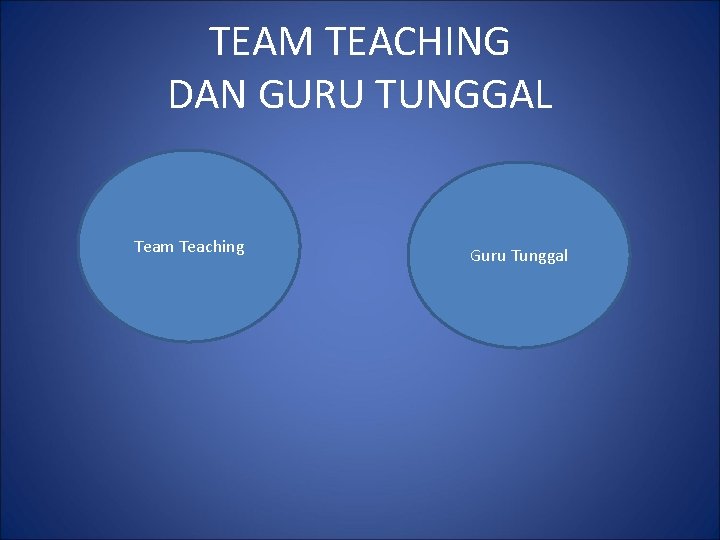 TEAM TEACHING
DAN GURU TUNGGAL

Team Teaching

Guru Tunggal